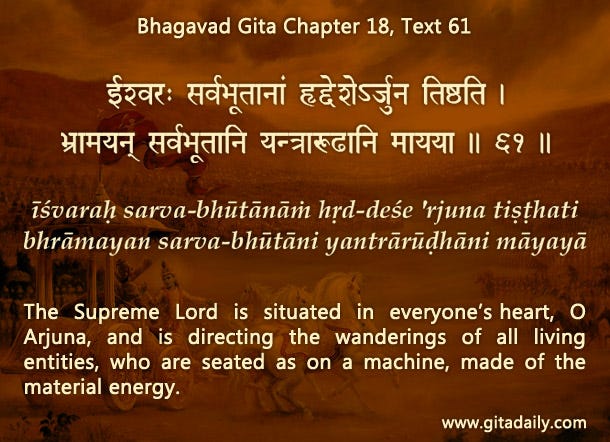 Bhagavad Gita Chapter 18, Text 61

ईश्वरः सर्वभूतानां हृद्देशेऽर्जुन तिष्ठति ।
भ्रामयन् सर्वभूतानि यन्त्रारूढानि मायया ॥ ६१ ॥

īśvaraḥ sarva-bhūtānāṁ hṛd-deśe 'rjuna tiṣṭhati
bhrāmayan sarva-bhūtāni yantrārūḍhāni māyayā

The Supreme Lord is situated in everyone's heart, O Arjuna, and is directing the wanderings of all living entities, who are seated as on a machine, made of the material energy.

www.gitadaily.com